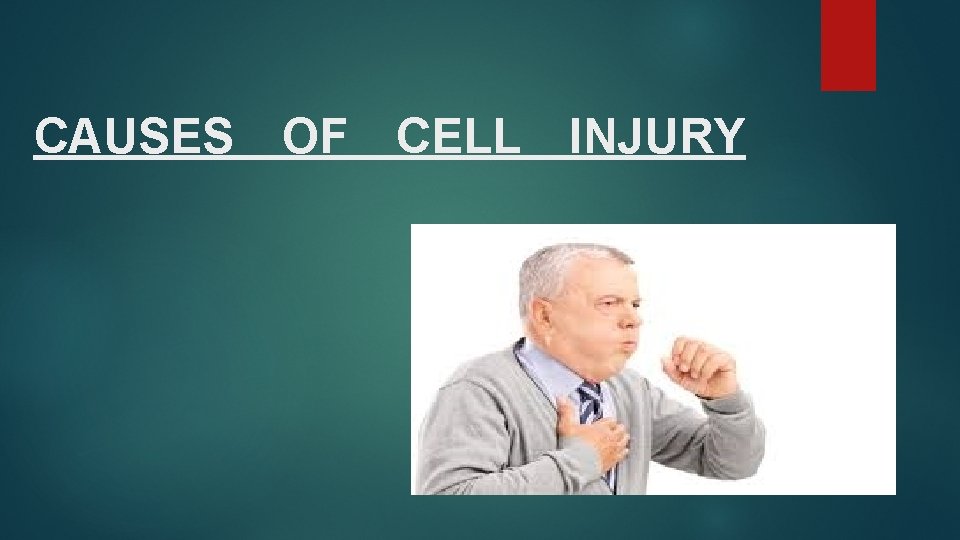 CAUSES OF CELL INJURY